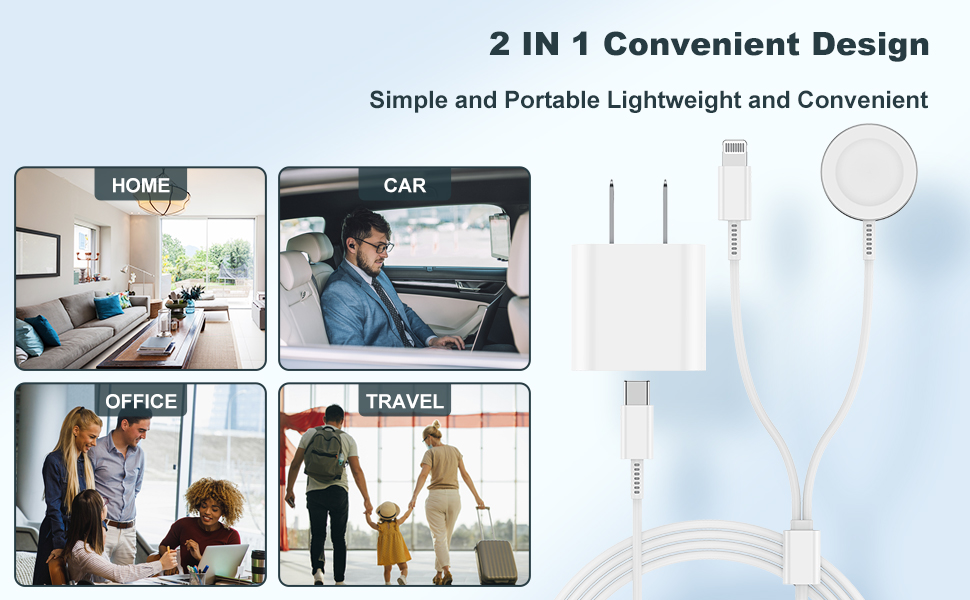 2 IN 1 Convenient Design

Simple and Portable Lightweight and Convenient

HOME

CAR

OFFICE

TRAVEL